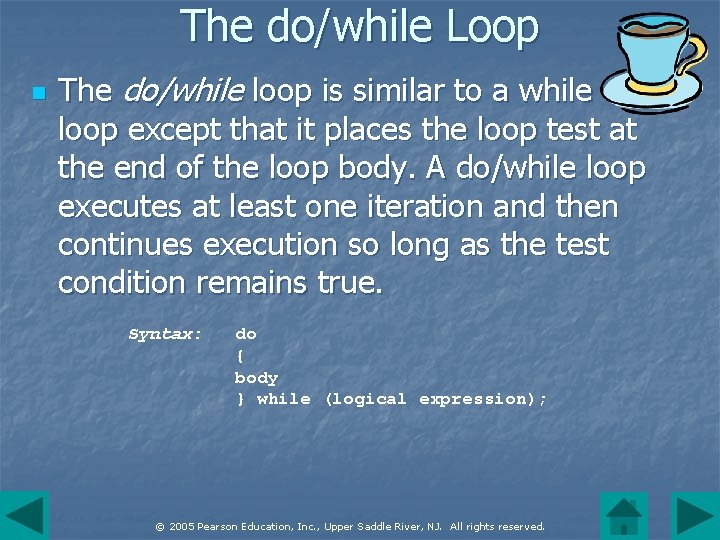 The do/while Loop

The do/while loop is similar to a while loop except that it places the loop test at the end of the loop body. A do/while loop executes at least one iteration and then continues execution so long as the test condition remains true.

Syntax: do
{
body
} while (logical expression);

© 2005 Pearson Education, Inc., Upper Saddle River, NJ. All rights reserved.